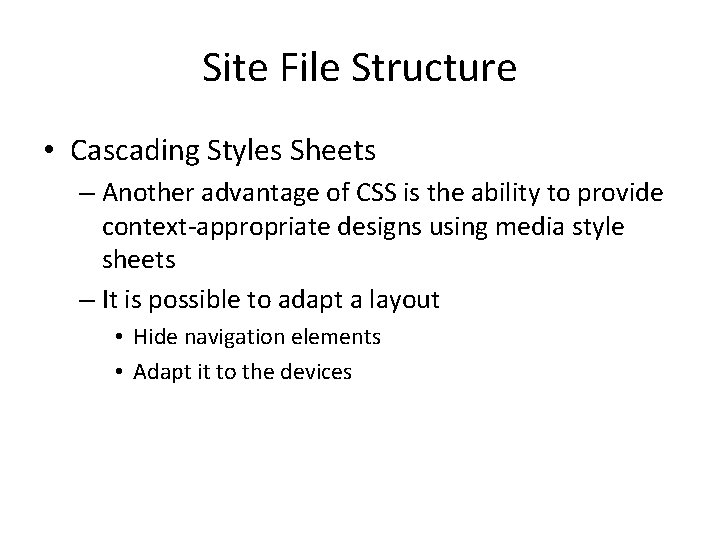 Site File Structure

• Cascading Styles Sheets

– Another advantage of CSS is the ability to provide context-appropriate designs using media style sheets

– It is possible to adapt a layout

• Hide navigation elements

• Adapt it to the devices